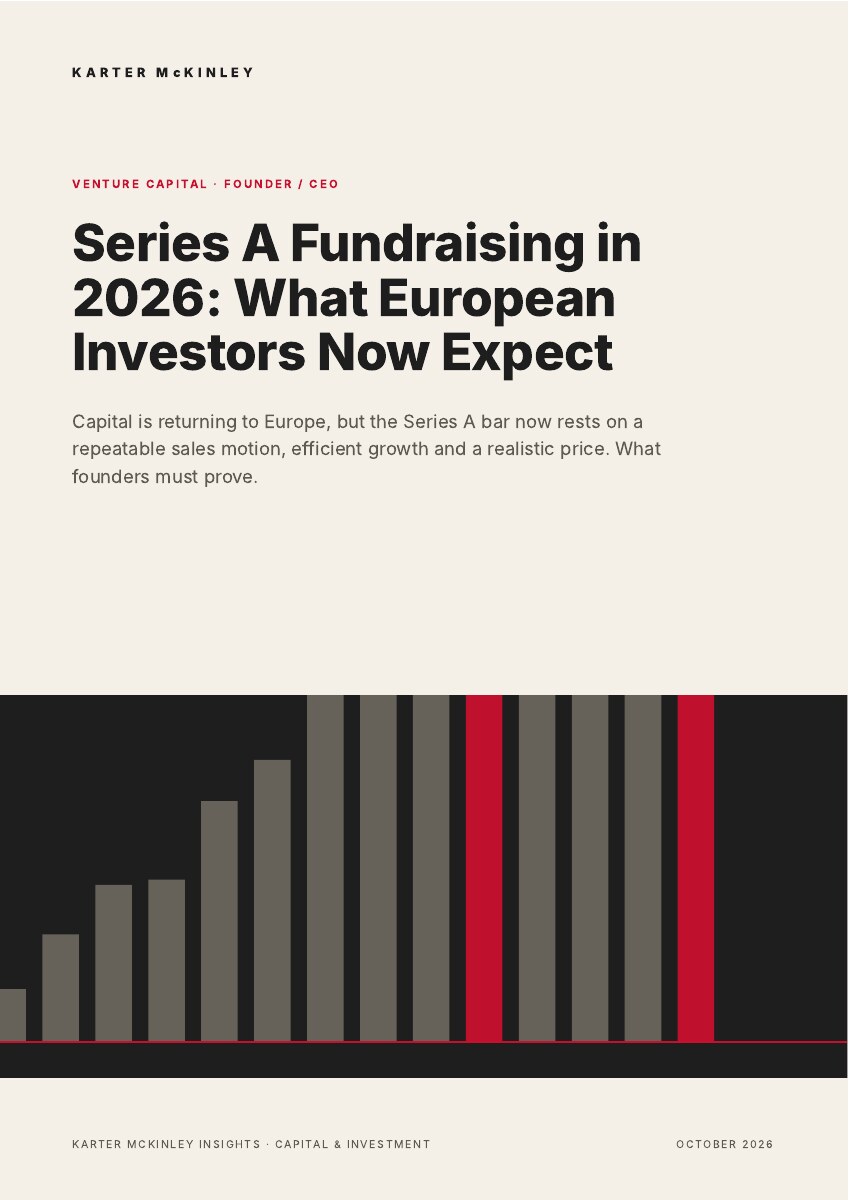 KARTER McKINLEY

VENTURE CAPITAL · FOUNDER / CEO

Series A Fundraising in 2026: What European Investors Now Expect

Capital is returning to Europe, but the Series A bar now rests on a repeatable sales motion, efficient growth and a realistic price. What founders must prove.

KARTER MCKINLEY INSIGHTS · CAPITAL & INVESTMENT

OCTOBER 2026